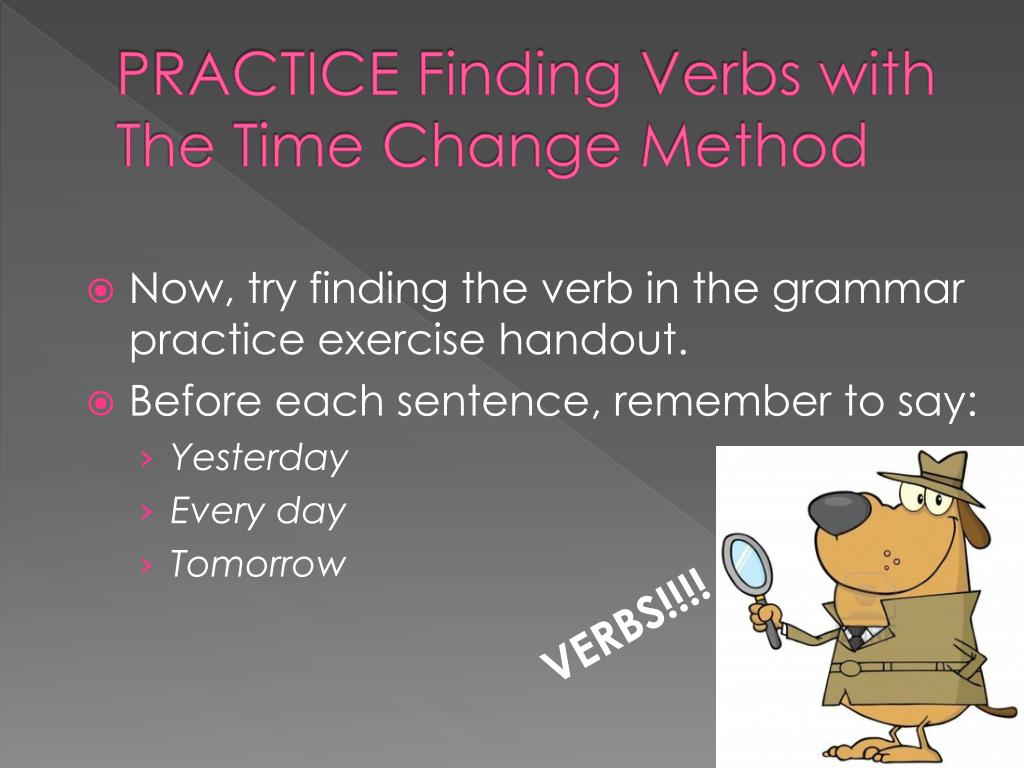 PRACTICE Finding Verbs with The Time Change Method

Now, try finding the verb in the grammar practice exercise handout.

Before each sentence, remember to say:

› Yesterday
› Every day
› Tomorrow

VERBS!!!!